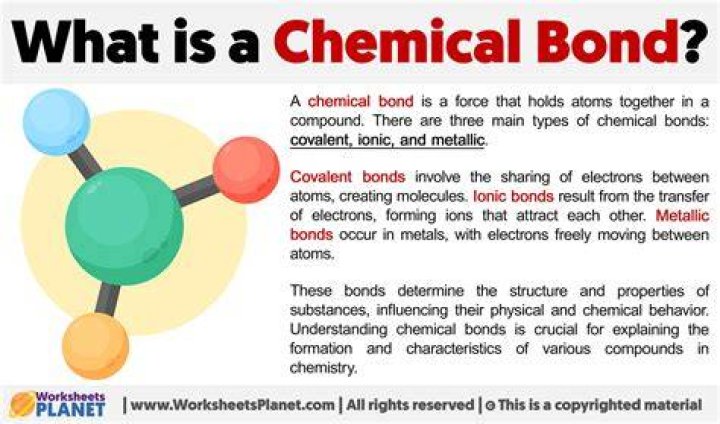 What is a Chemical Bond?

A chemical bond is a force that holds atoms together in a compound. There are three main types of chemical bonds: covalent, ionic, and metallic.

Covalent bonds involve the sharing of electrons between atoms, creating molecules. Ionic bonds result from the transfer of electrons, forming ions that attract each other. Metallic bonds occur in metals, with electrons freely moving between atoms.

These bonds determine the structure and properties of substances, influencing their physical and chemical behavior. Understanding chemical bonds is crucial for explaining the formation and characteristics of various compounds in chemistry.

Worksheets PLANET | www.WorksheetsPlanet.com | All rights reserved | © This is a copyrighted material